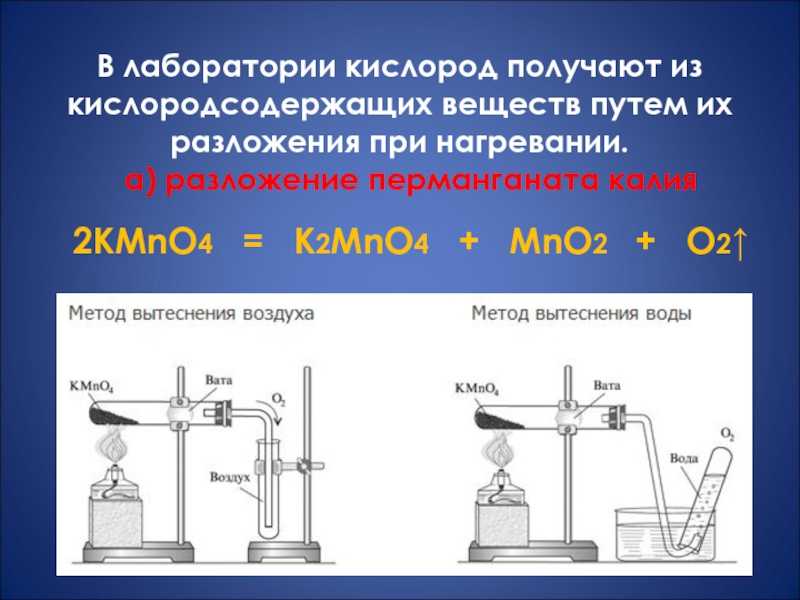 В лаборатории кислород получают из кислородсодержащих веществ путем их разложения при нагревании.

а) разложение перманганата калия

$2KMnO_4 = K_2MnO_4 + MnO_2 + O_2\uparrow$

Метод вытеснения воздуха

$KMnO_4$

Вата

$O_2$

Воздух

Метод вытеснения воды

$KMnO_4$

Вата

$O_2$

Вода